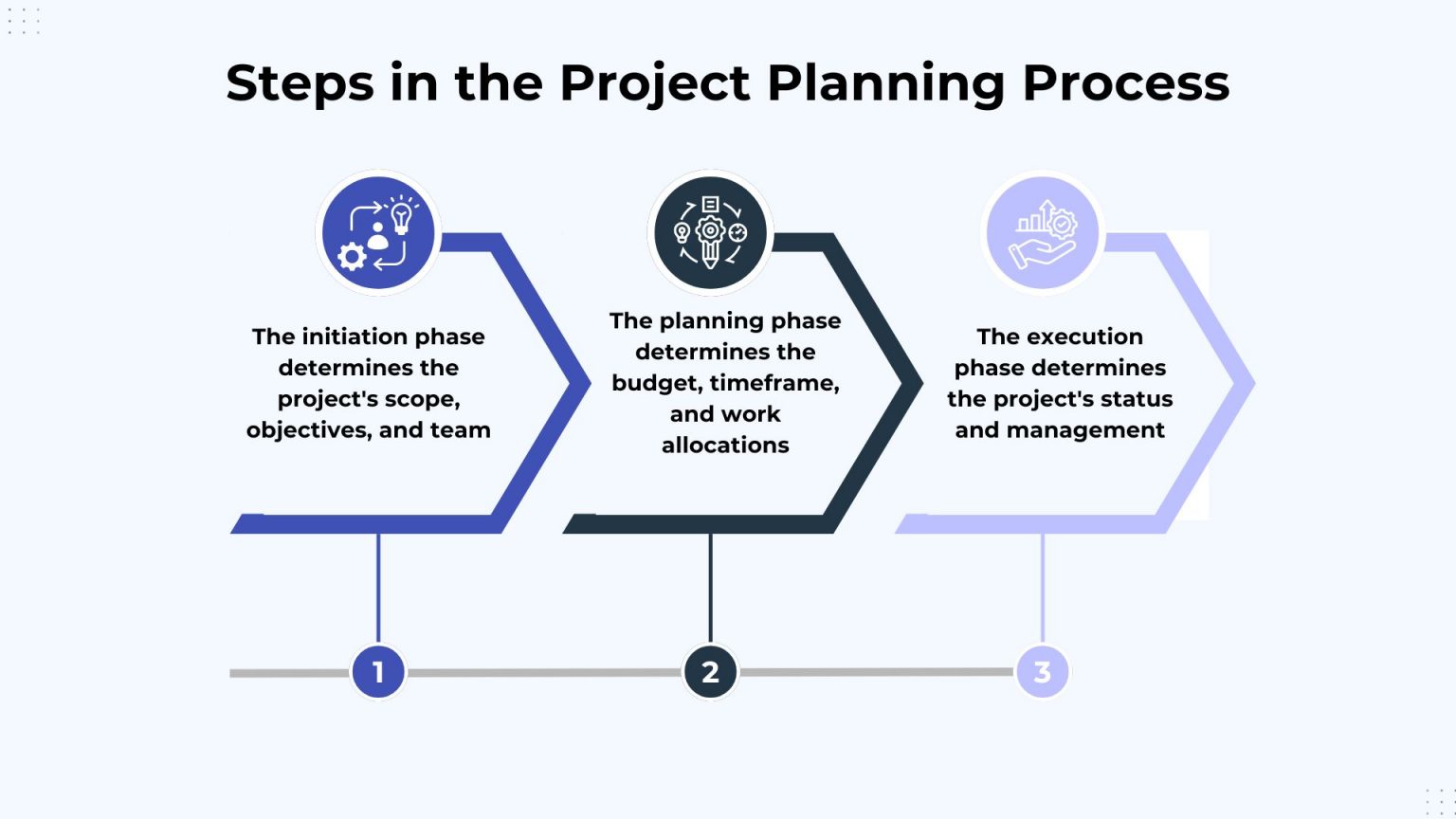 Steps in the Project Planning Process

The initiation phase determines the project's scope, objectives, and team

The planning phase determines the budget, timeframe, and work allocations

The execution phase determines the project's status and management

1

2

3